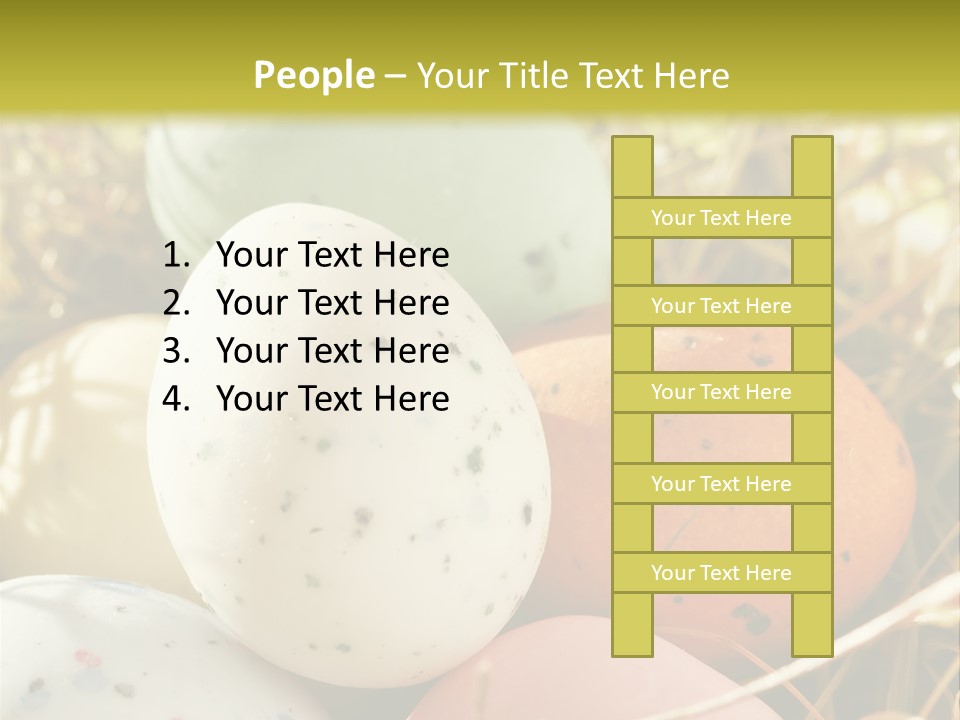 People – Your Title Text Here

1. Your Text Here
2. Your Text Here
3. Your Text Here
4. Your Text Here

Your Text Here

Your Text Here

Your Text Here

Your Text Here

Your Text Here